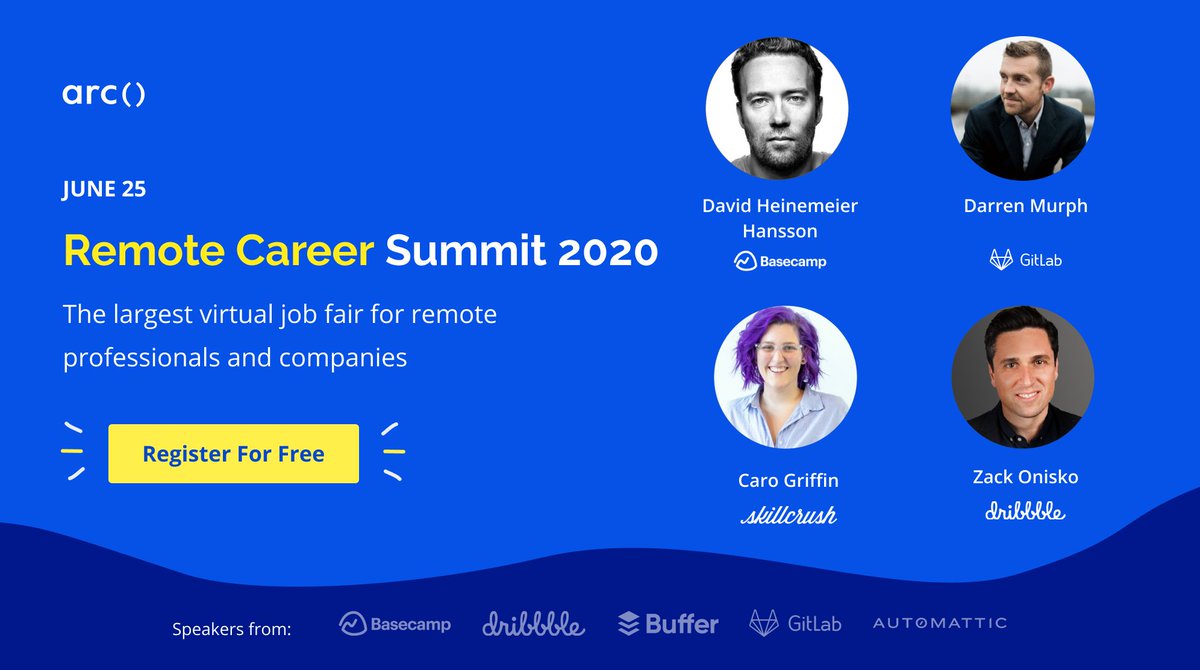 arc()

JUNE 25

Remote Career Summit 2020

The largest virtual job fair for remote professionals and companies

Register For Free

David Heinemeier Hansson
Basecamp

Darren Murph
GitLab

Caro Griffin
skillcrush

Zack Onisko
dribbble

Speakers from: Basecamp dribbble Buffer GitLab AUTOMATTIC